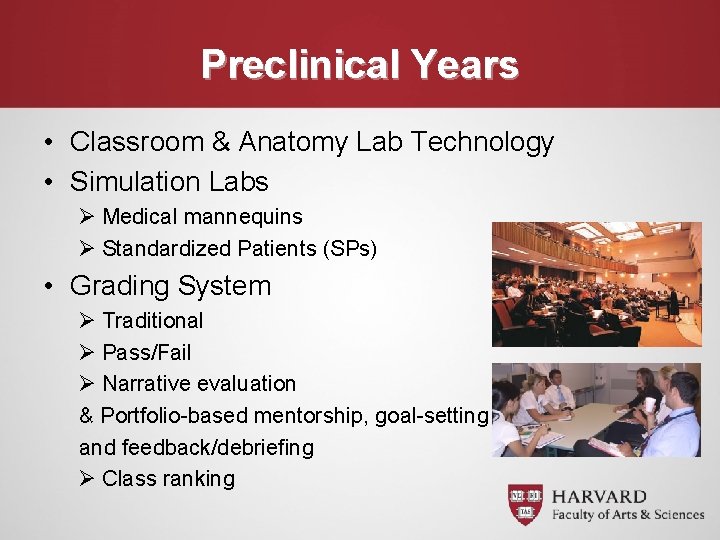 Preclinical Years

• Classroom & Anatomy Lab Technology
• Simulation Labs
➢ Medical mannequins
➢ Standardized Patients (SPs)
• Grading System
➢ Traditional
➢ Pass/Fail
➢ Narrative evaluation
& Portfolio-based mentorship, goal-setting and feedback/debriefing
➢ Class ranking

VE RI TAS
HARVARD
Faculty of Arts & Sciences